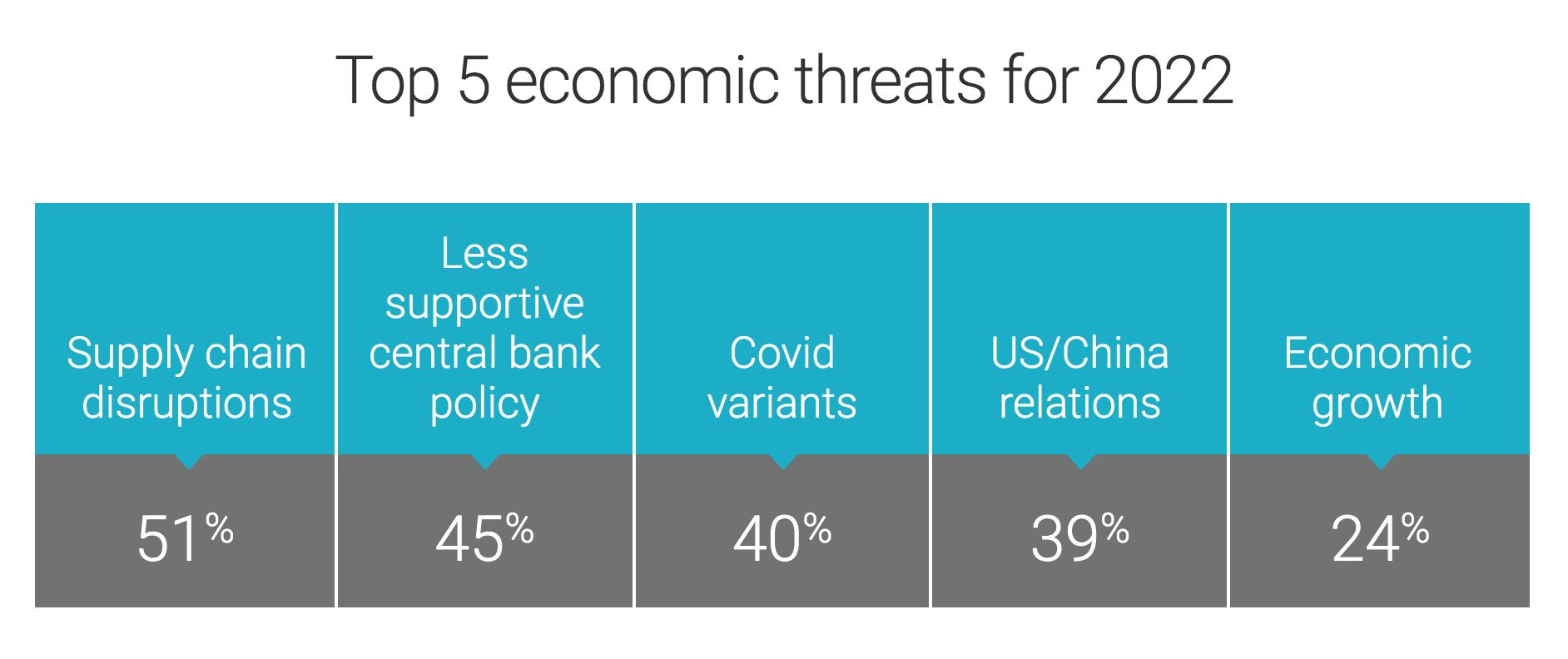 Top 5 economic threats for 2022

| Supply chain disruptions | Less supportive central bank policy | Covid variants | US/China relations | Economic growth |
|---|---|---|---|---|
| 51% | 45% | 40% | 39% | 24% |